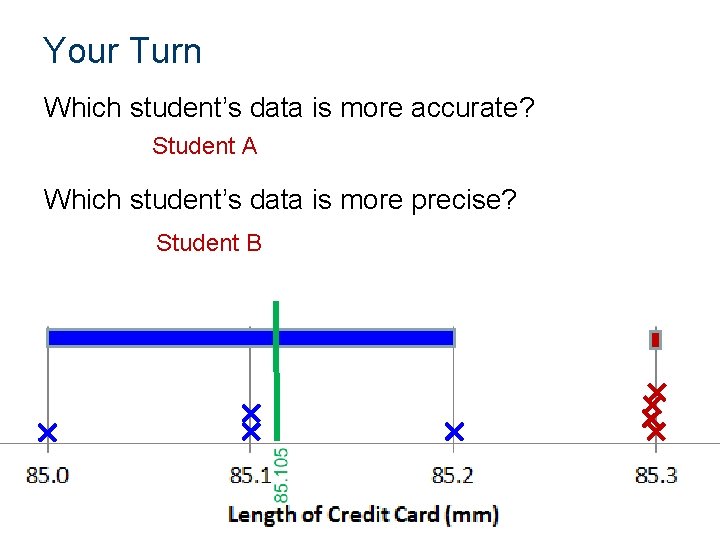 Your Turn

Which student's data is more accurate?

Student A

Which student's data is more precise?

Student B

85.0

85.1

85.105

85.2

85.3

Length of Credit Card (mm)